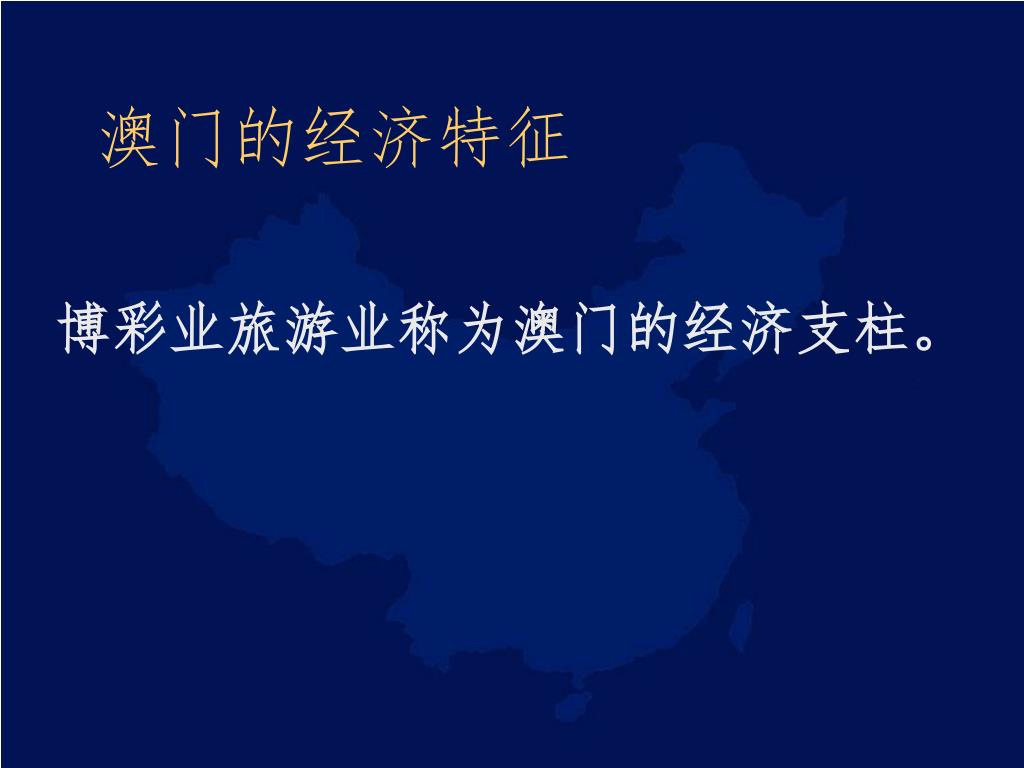 澳门的经济特征

博彩业旅游业称为澳门的经济支柱。